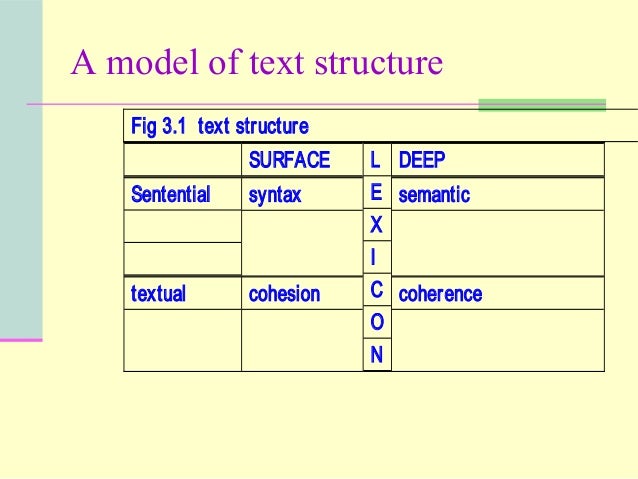 A model of text structure

Fig 3.1 text structure

|  | SURFACE | L | DEEP |
|---|---|---|---|
| Sentential | syntax | E | semantic |
|  |  | X |  |
|  |  | I |  |
| textual | cohesion | C | coherence |
|  |  | O |  |
|  |  | N |  |